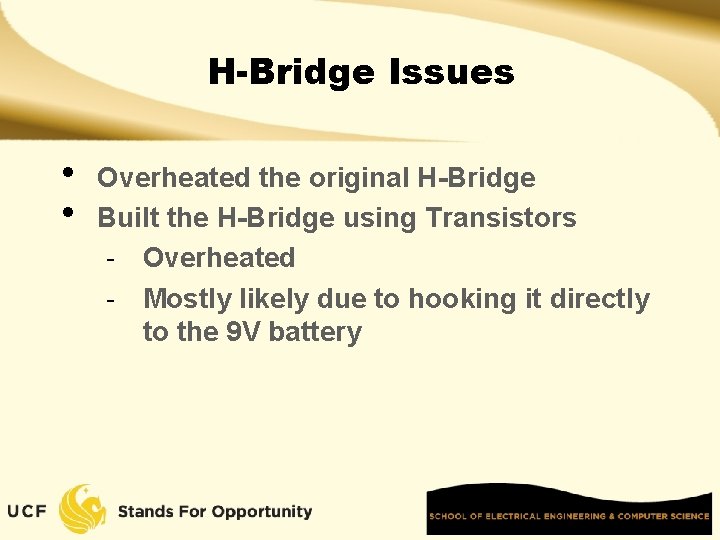 H-Bridge Issues

• Overheated the original H-Bridge
• Built the H-Bridge using Transistors
  - Overheated
  - Mostly likely due to hooking it directly to the 9V battery

UCF Stands For Opportunity

SCHOOL OF ELECTRICAL ENGINEERING & COMPUTER SCIENCE